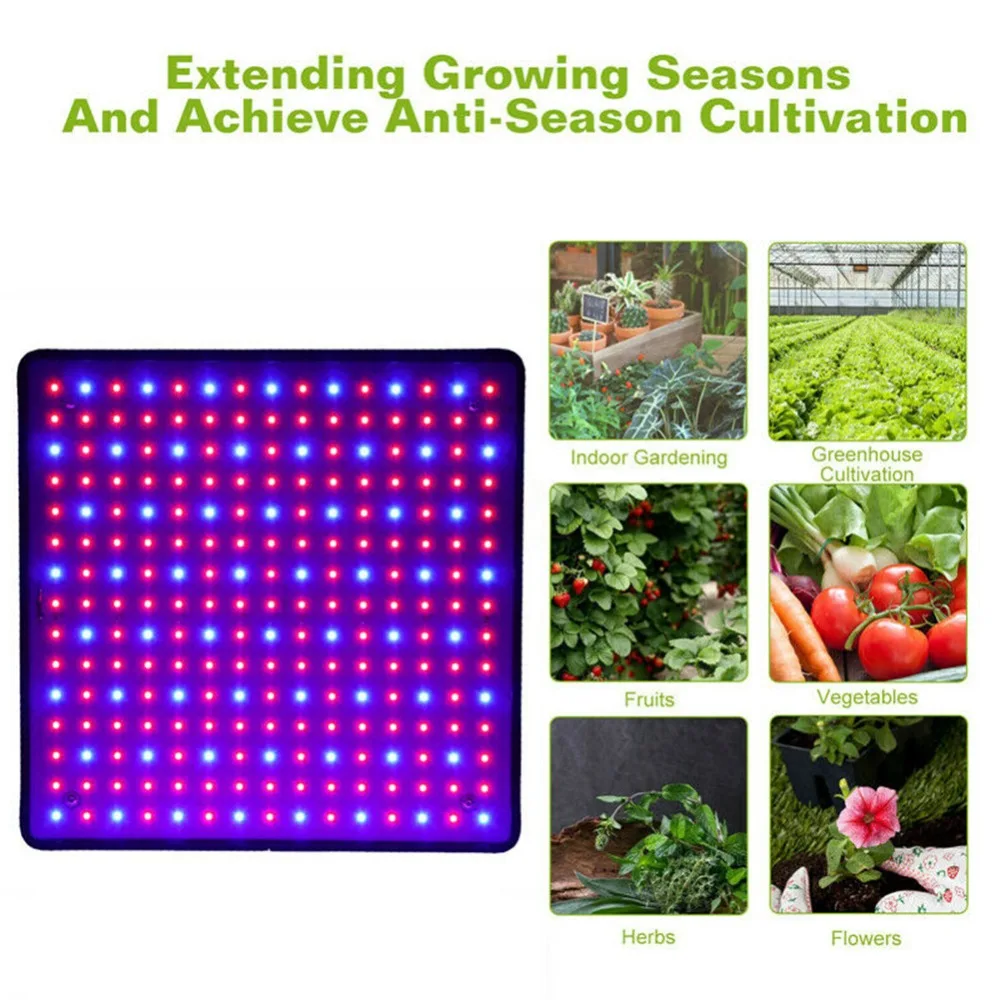 Extending Growing Seasons
And Achieve Anti-Season Cultivation

Indoor Gardening

Greenhouse Cultivation

Fruits

Vegetables

Herbs

Flowers